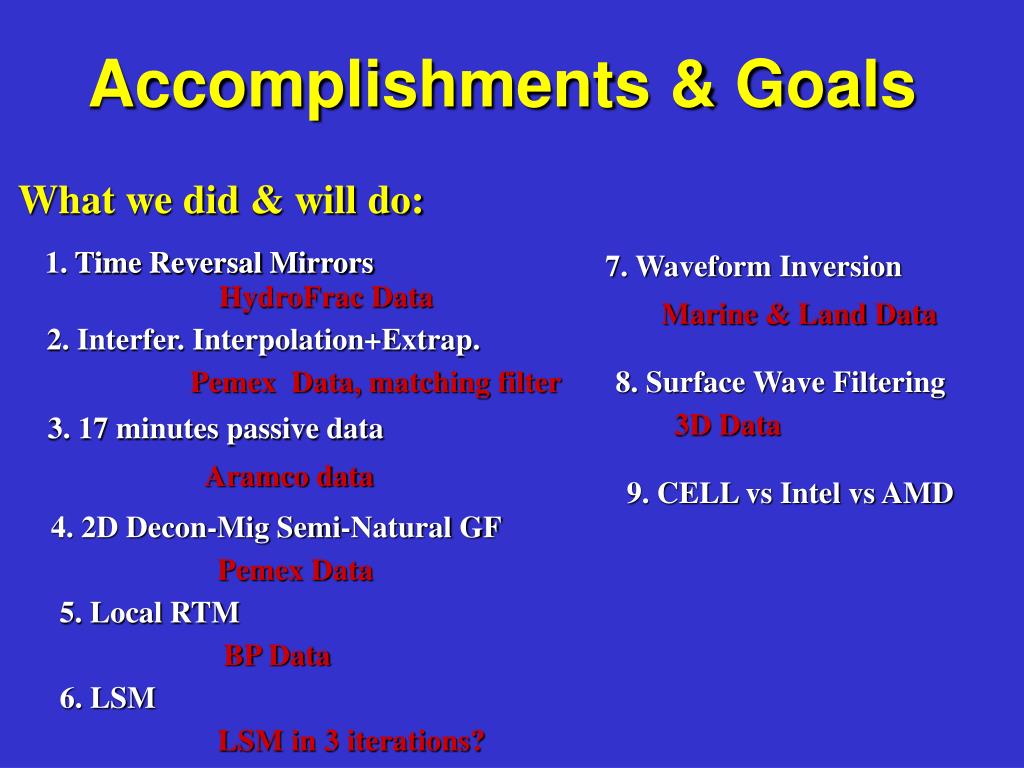 Accomplishments & Goals

What we did & will do:

1. Time Reversal Mirrors
HydroFrac Data

2. Interfer. Interpolation+Extrap.
Pemex Data, matching filter

3. 17 minutes passive data
Aramco data

4. 2D Decon-Mig Semi-Natural GF
Pemex Data

5. Local RTM
BP Data

6. LSM
LSM in 3 iterations?

7. Waveform Inversion
Marine & Land Data

8. Surface Wave Filtering
3D Data

9. CELL vs Intel vs AMD